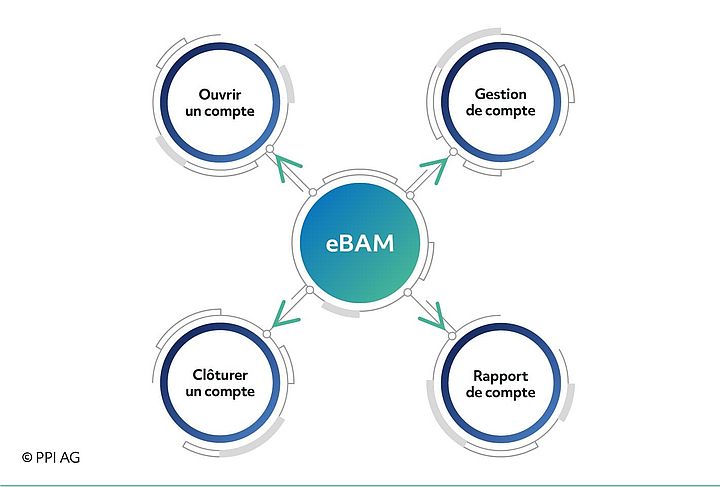 Ouvrir un compte

Gestion de compte

eBAM

Clôturer un compte

Rapport de compte

© PPI AG